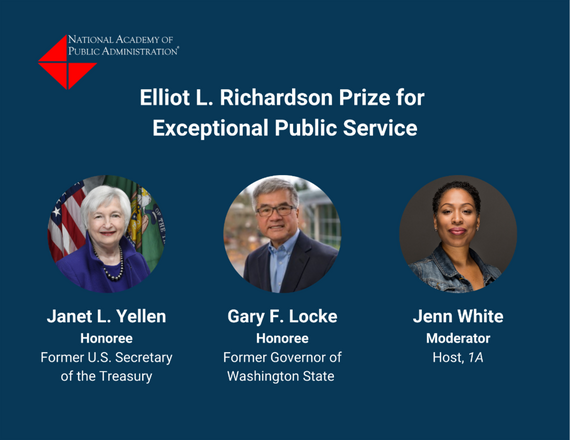 NATIONAL ACADEMY OF PUBLIC ADMINISTRATION®

Elliot L. Richardson Prize for Exceptional Public Service

Janet L. Yellen
Honoree
Former U.S. Secretary of the Treasury

Gary F. Locke
Honoree
Former Governor of Washington State

Jenn White
Moderator
Host, 1A